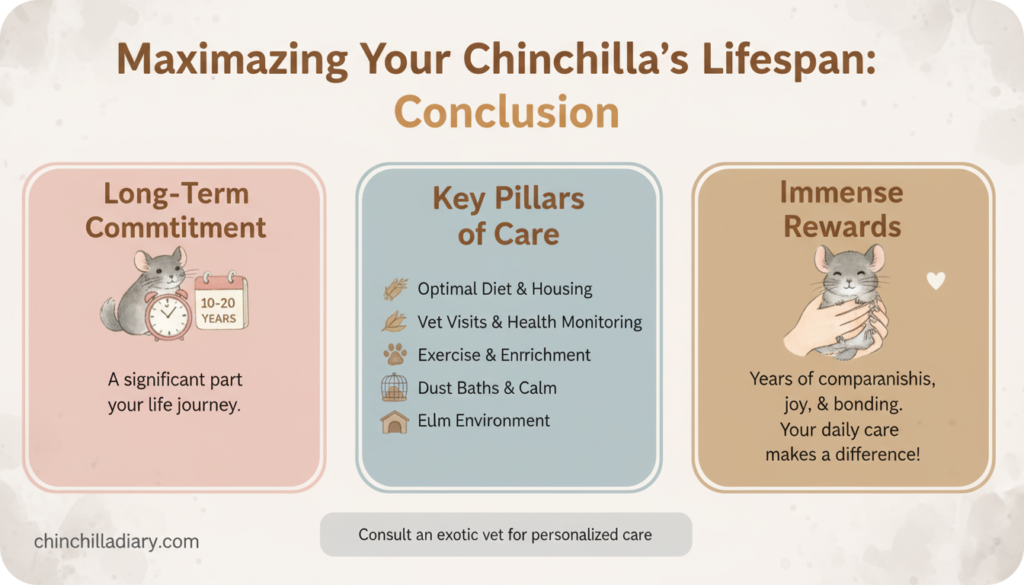 Maximazing Your Chinchilla's Lifespan: Conclusion

Long-Term Commtitment

10-20 YEARS

A significant part your life journey.

Key Pillars of Care

Optimal Diet & Housing

Vet Visits & Health Monitoring

Exercise & Enrrichment

Dust Baths & Calm

Elm Environment

Immense Rewards

Years of comparanishis, joy, & bonding. Your daily care makes a difference!

chinchilladiary.com

Consult an exotic vet for personalized care